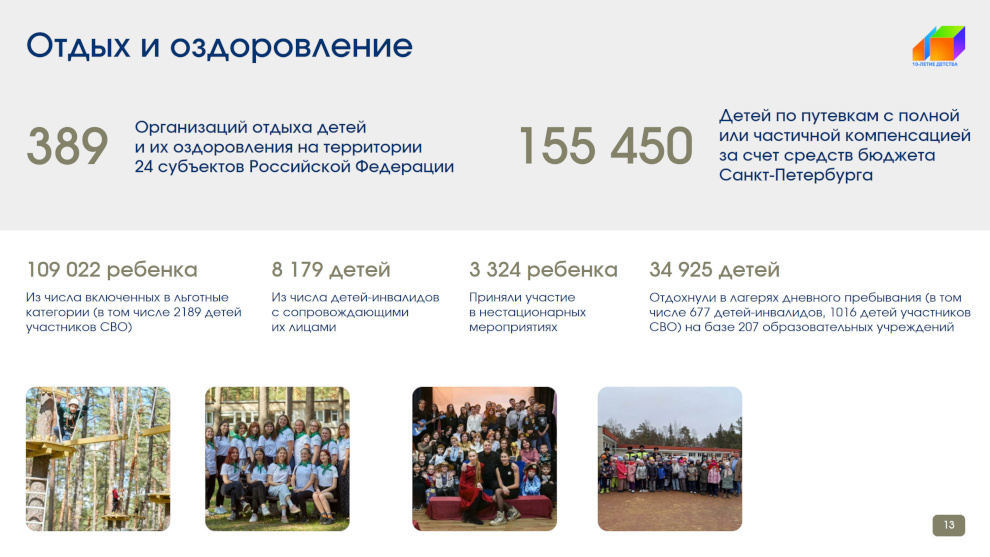 Отдых и оздоровление

10-ЛЕТИЕ ДЕТСТВА

389 Организаций отдыха детей и их оздоровления на территории 24 субъектов Российской Федерации

155 450 Детей по путевкам с полной или частичной компенсацией за счет средств бюджета Санкт-Петербурга

109 022 ребенка
Из числа включенных в льготные категории (в том числе 2189 детей участников СВО)

8 179 детей
Из числа детей-инвалидов с сопровождающими их лицами

3 324 ребенка
Приняли участие в нестационарных мероприятиях

34 925 детей
Отдохнули в лагерях дневного пребывания (в том числе 677 детей-инвалидов, 1016 детей участников СВО) на базе 207 образовательных учреждений

13